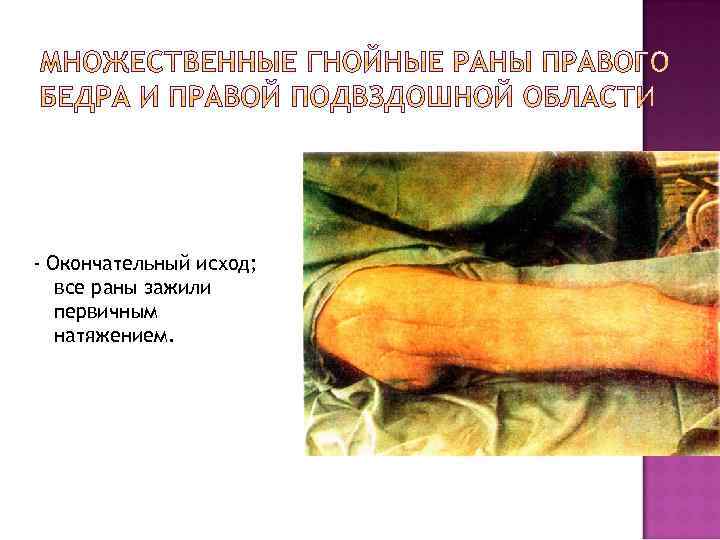 МНОЖЕСТВЕННЫЕ ГНОЙНЫЕ РАНЫ ПРАВОГО БЕДРА И ПРАВОЙ ПОДВЗДОШНОЙ ОБЛАСТИ

- Окончательный исход; все раны зажили первичным натяжением.